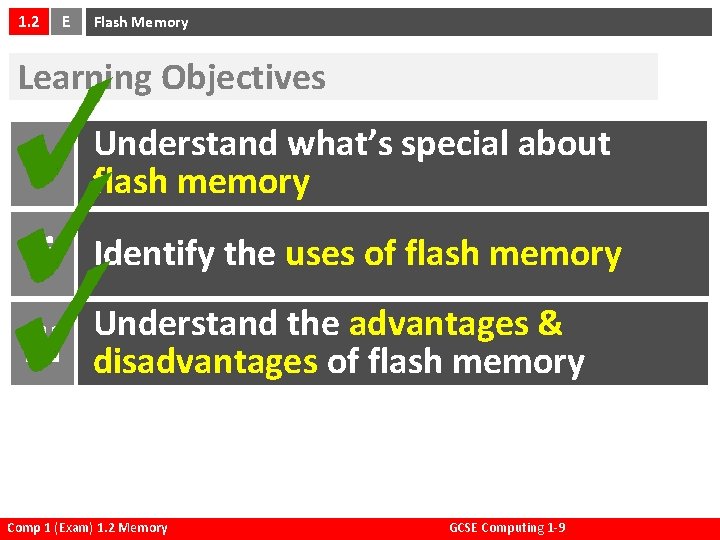 1.2 E Flash Memory

Learning Objectives

Understand what's special about flash memory

Identify the uses of flash memory

Understand the advantages & disadvantages of flash memory

Comp 1 (Exam) 1.2 Memory

GCSE Computing 1-9